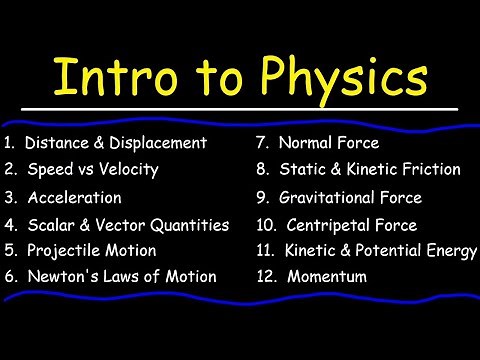 Intro to Physics

1. Distance & Displacement
2. Speed vs Velocity
3. Acceleration
4. Scalar & Vector Quantities
5. Projectile Motion
6. Newton's Laws of Motion

7. Normal Force
8. Static & Kinetic Friction
9. Gravitational Force
10. Centripetal Force
11. Kinetic & Potential Energy
12. Momentum